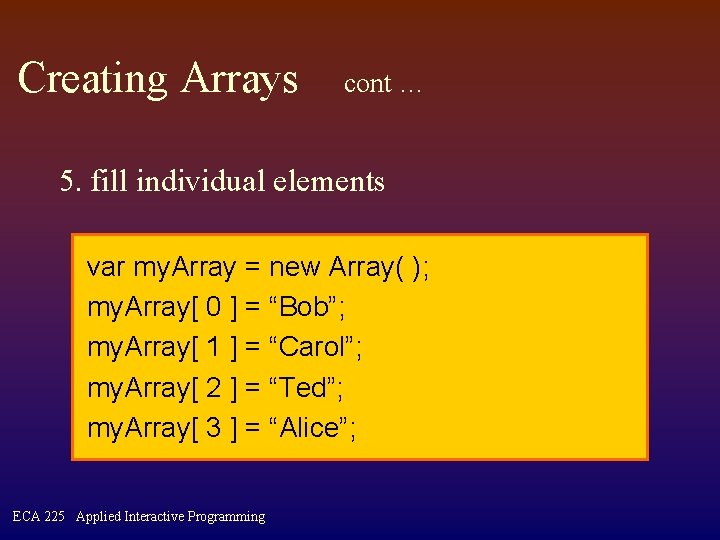 Creating Arrays cont …

5. fill individual elements

var myArray = new Array( );
myArray[ 0 ] = “Bob”;
myArray[ 1 ] = “Carol”;
myArray[ 2 ] = “Ted”;
myArray[ 3 ] = “Alice”;

ECA 225 Applied Interactive Programming